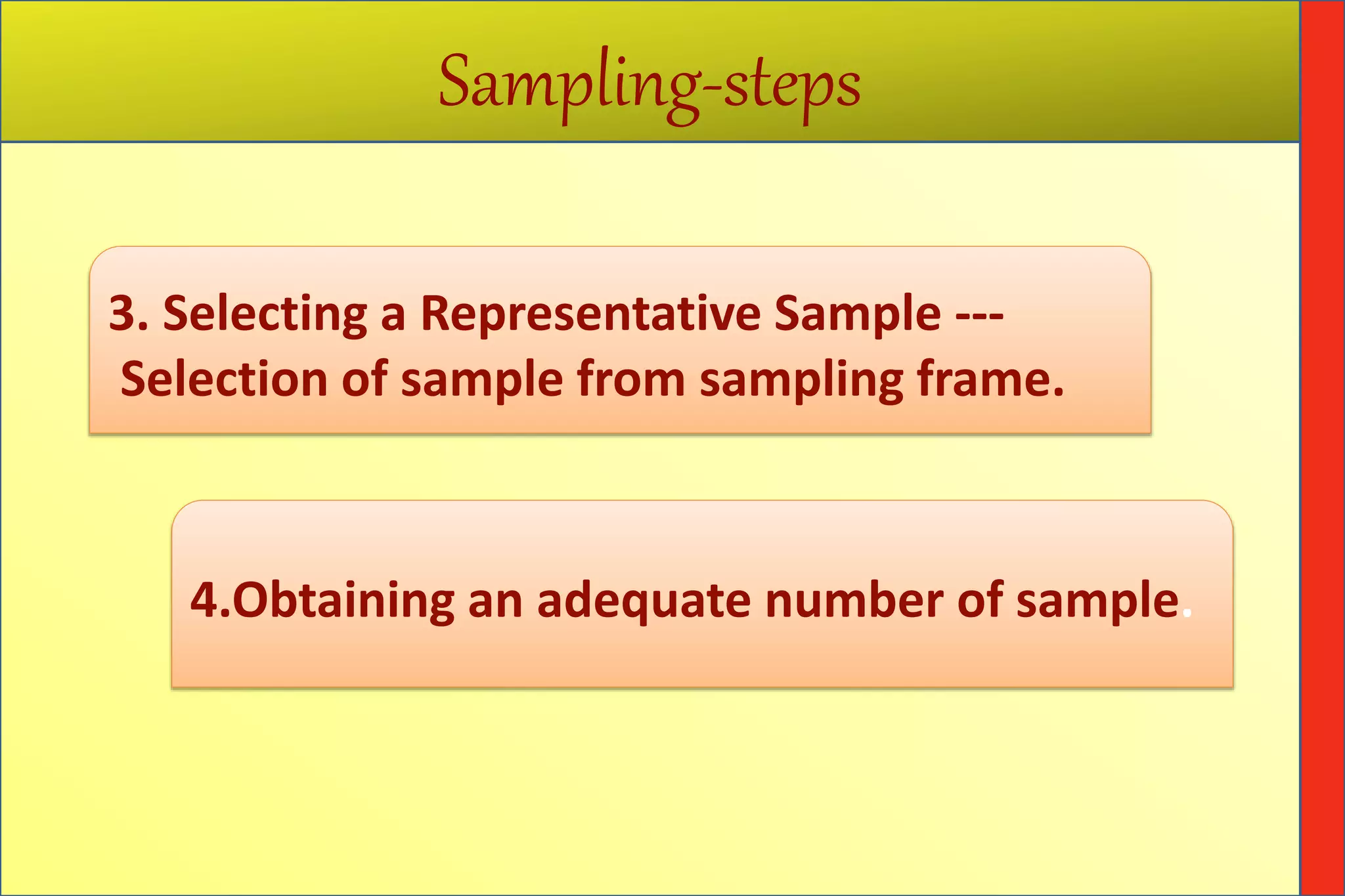 Sampling-steps

3. Selecting a Representative Sample --- Selection of sample from sampling frame.

4.Obtaining an adequate number of sample.